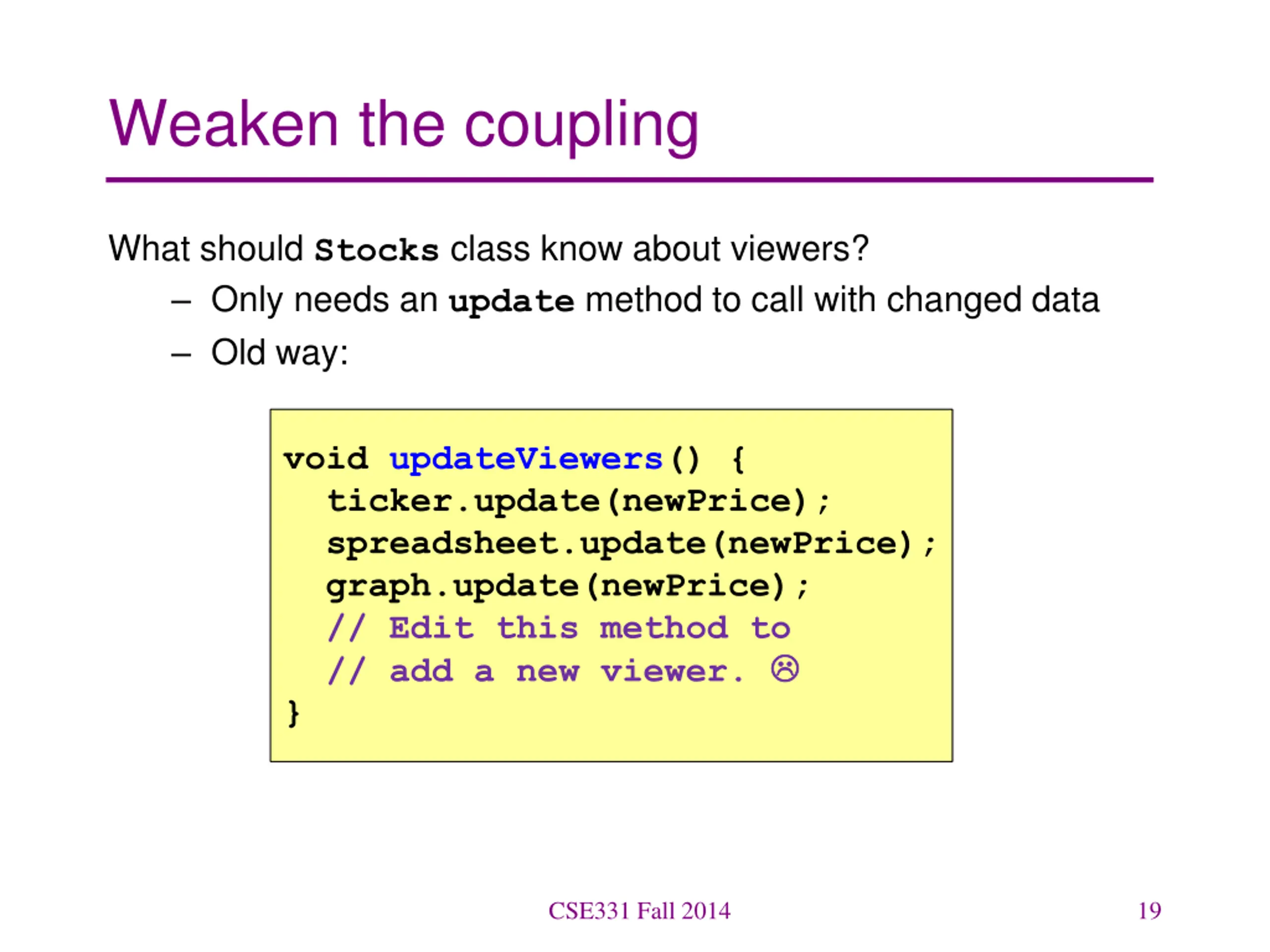 Weaken the coupling

What should Stocks class know about viewers?

– Only needs an update method to call with changed data

– Old way:

void updateViewers() {
  ticker.update(newPrice);
  spreadsheet.update(newPrice);
  graph.update(newPrice);
  // Edit this method to
  // add a new viewer. ☹
}

CSE331 Fall 2014

19